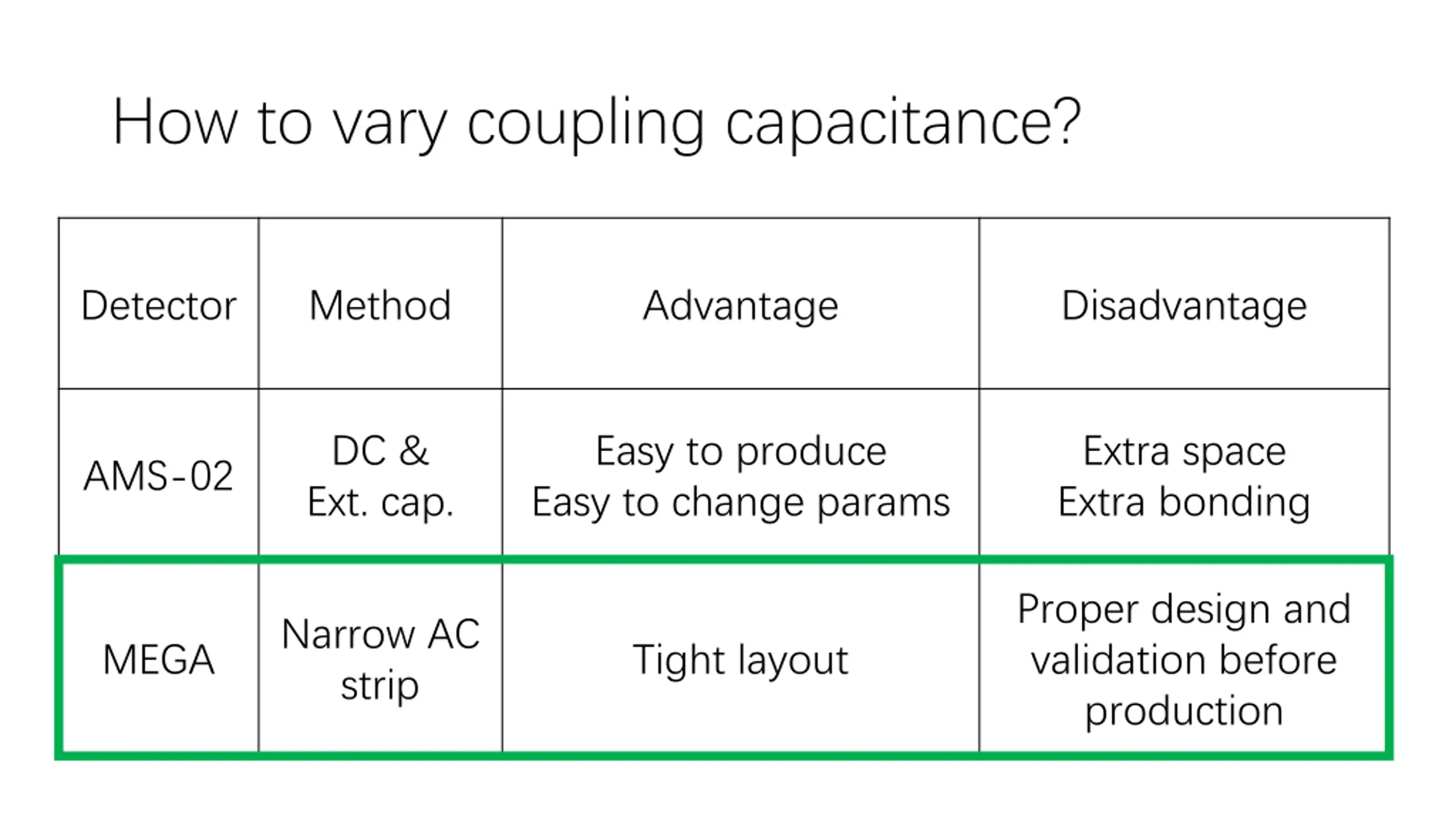 How to vary coupling capacitance?

| Detector | Method | Advantage | Disadvantage |
|---|---|---|---|
| AMS-02 | DC & Ext. cap. | Easy to produce Easy to change params | Extra space Extra bonding |
| MEGA | Narrow AC strip | Tight layout | Proper design and validation before production |